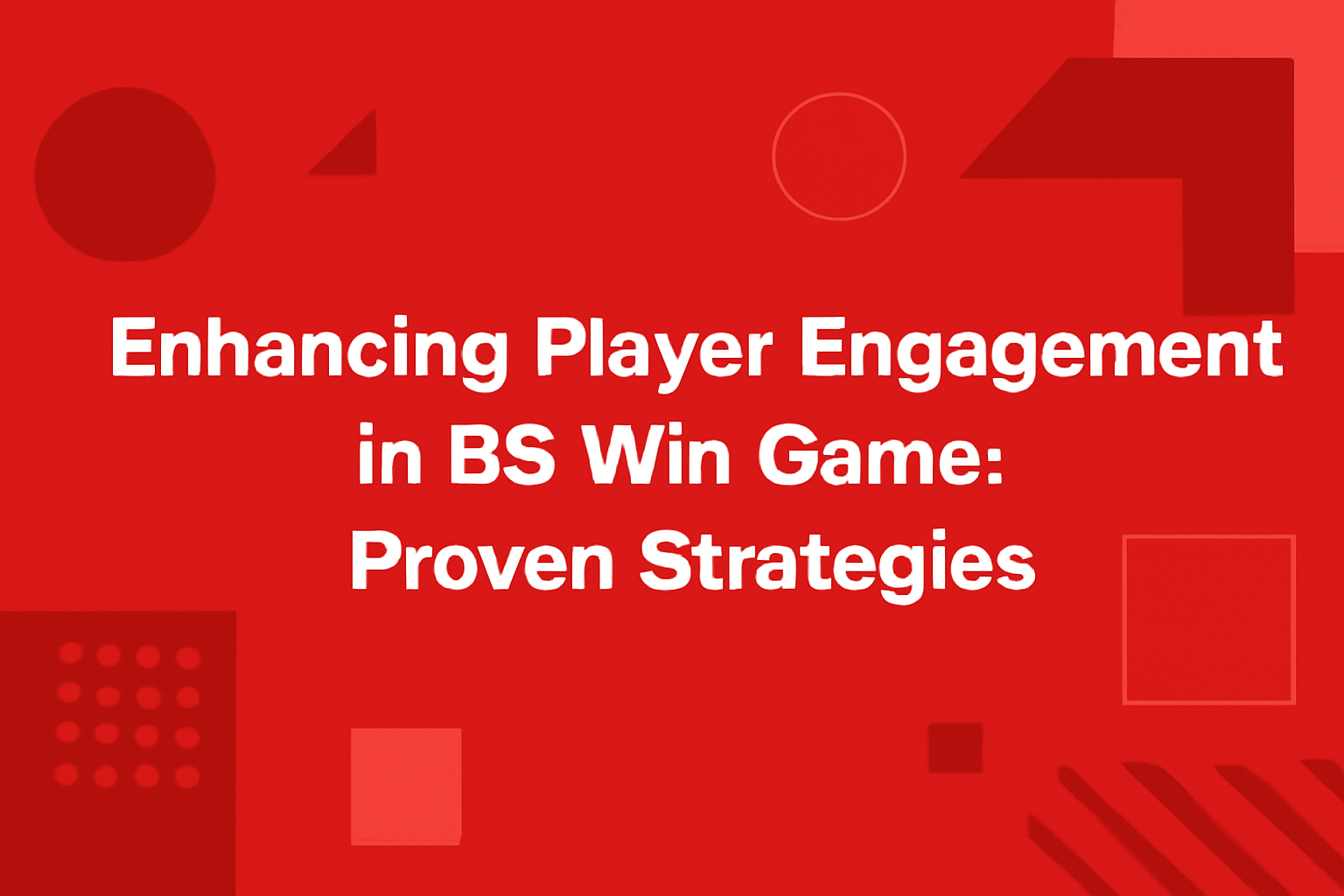 Enhancing Player Engagement in BS Win Game: Proven Strategies